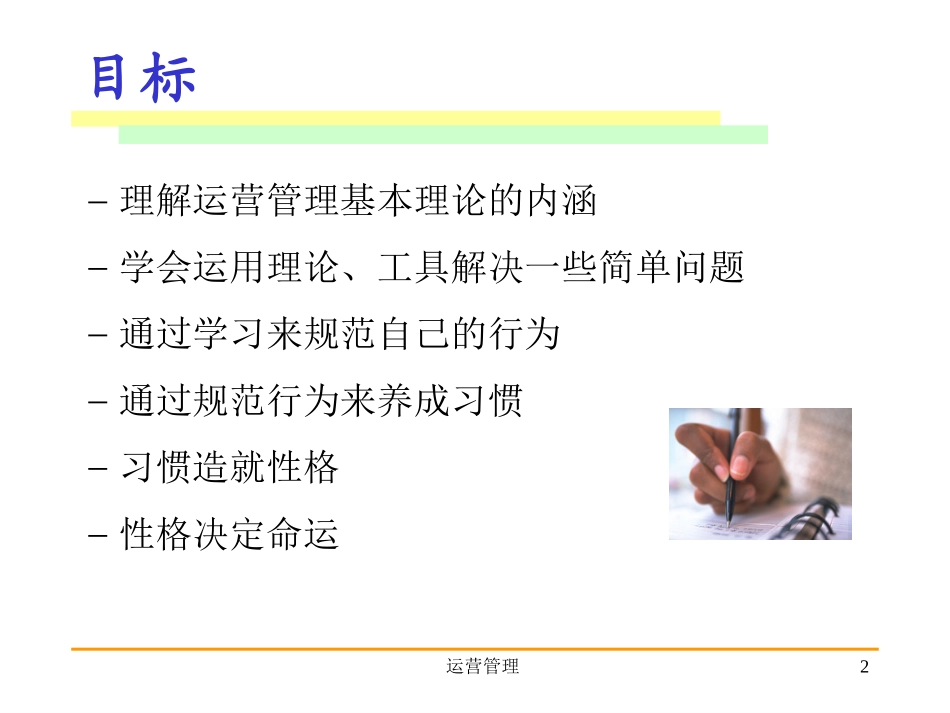 目标

– 理解运营管理基本理论的内涵
– 学会运用理论、工具解决一些简单问题
– 通过学习来规范自己的行为
– 通过规范行为来养成习惯
– 习惯造就性格
– 性格决定命运

运营管理

2